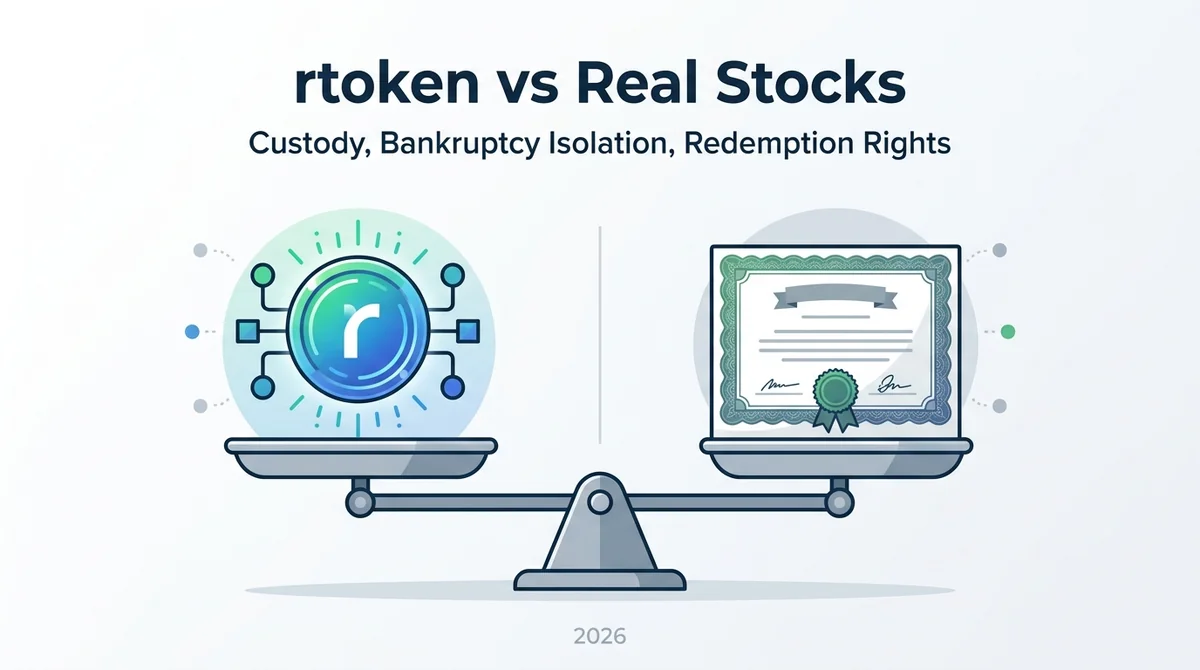 rtoken vs Real Stocks

Custody, Bankruptcy Isolation, Redemption Rights

r

2026